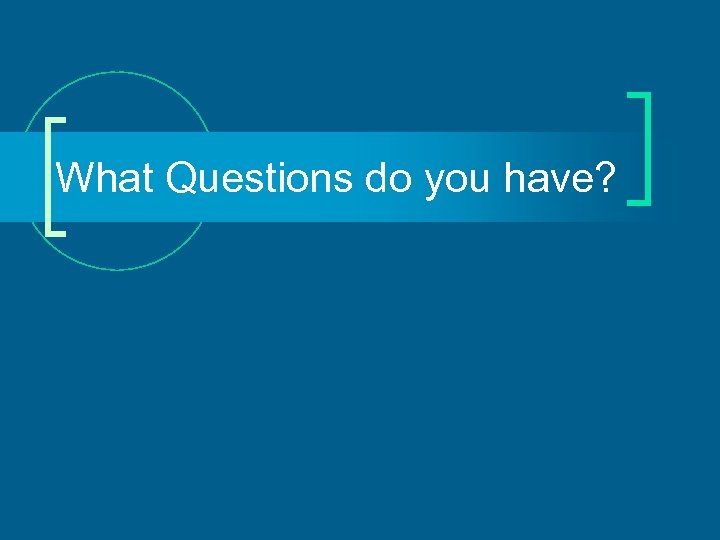 What Questions do you have?